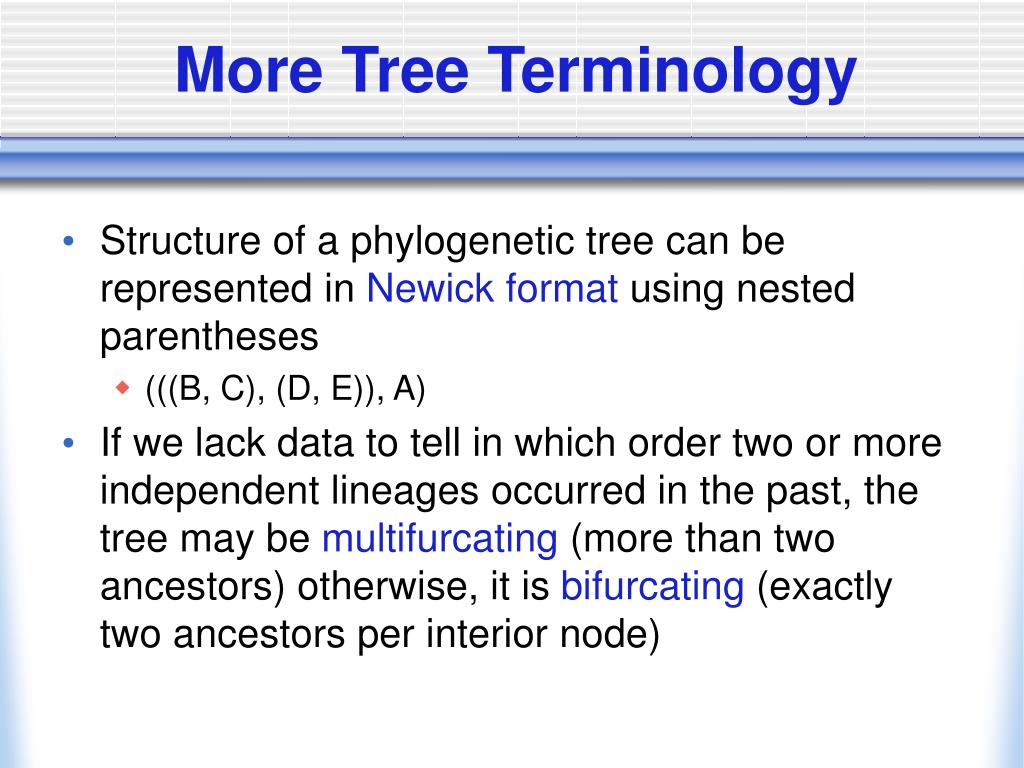 More Tree Terminology

• Structure of a phylogenetic tree can be represented in Newick format using nested parentheses
  ◆ (((B, C), (D, E)), A)
• If we lack data to tell in which order two or more independent lineages occurred in the past, the tree may be multifurcating (more than two ancestors) otherwise, it is bifurcating (exactly two ancestors per interior node)